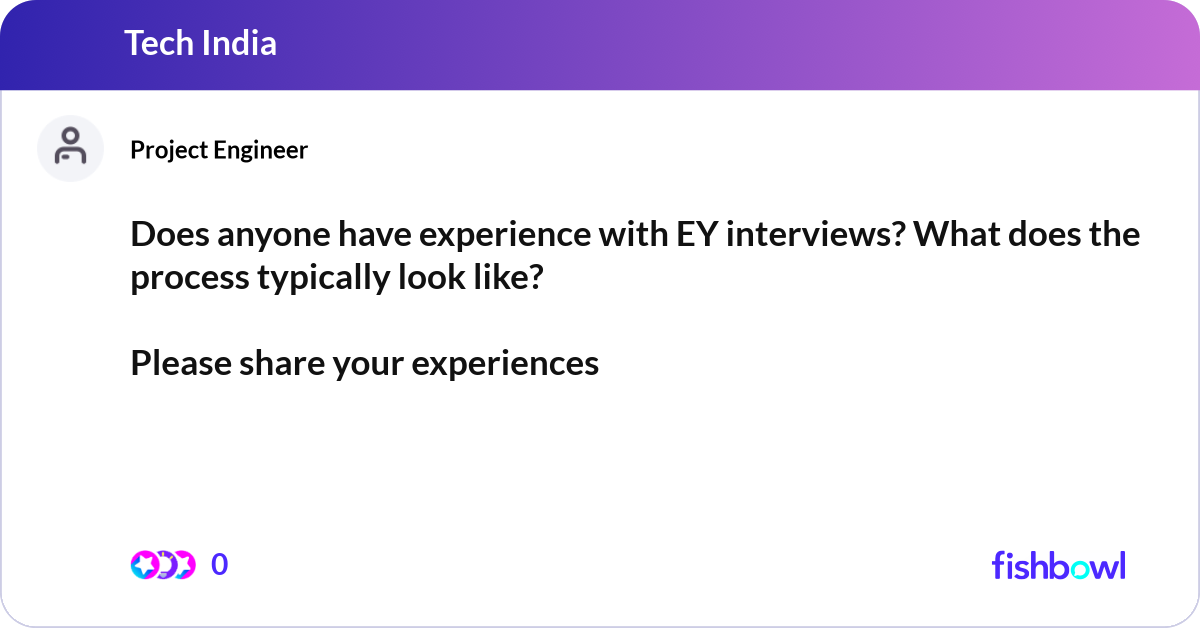 Tech India

Project Engineer

Does anyone have experience with EY interviews? What does the process typically look like?

Please share your experiences

0

fishbowl